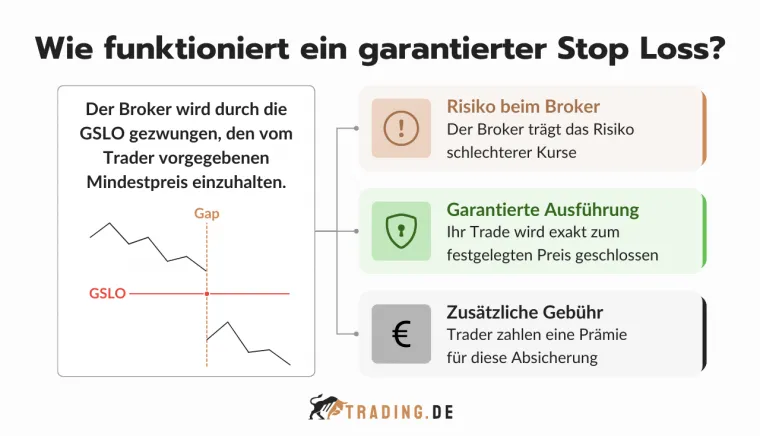 Wie funktioniert ein garantierter Stop Loss?

Der Broker wird durch die GSLO gezwungen, den vom Trader vorgegebenen Mindestpreis einzuhalten.

Gap

GSLO

!

Risiko beim Broker
Der Broker trägt das Risiko schlechterer Kurse

Garantierte Ausführung
Ihr Trade wird exakt zum festgelegten Preis geschlossen

€

Zusätzliche Gebühr
Trader zahlen eine Prämie für diese Absicherung

TRADING.DE